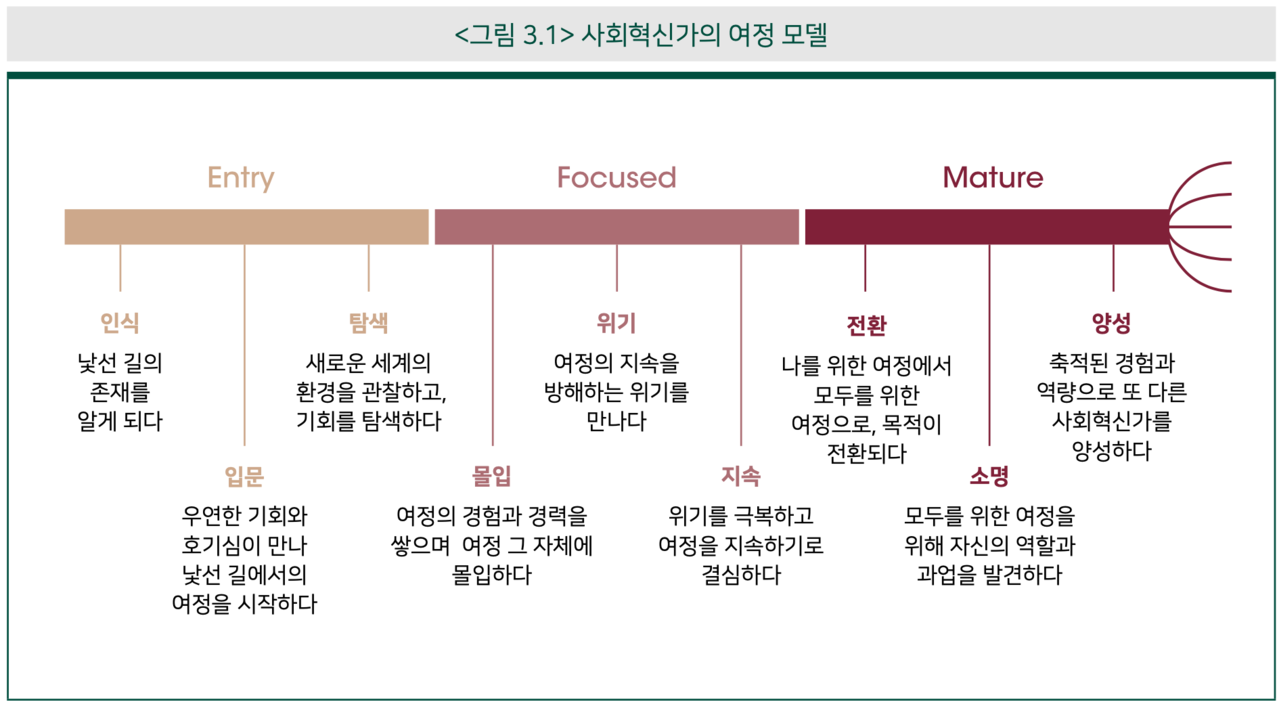 <그림 3.1> 사회혁신가의 여정 모델

Entry

Focused

Mature

인식
낯선 길의 존재를 알게 되다

입문
우연한 기회와 호기심이 만나 낯선 길에서의 여정을 시작하다

탐색
새로운 세계의 환경을 관찰하고, 기회를 탐색하다

몰입
여정의 경험과 경력을 쌓으며 여정 그 자체에 몰입하다

위기
여정의 지속을 방해하는 위기를 만나다

지속
위기를 극복하고 여정을 지속하기로 결심하다

전환
나를 위한 여정에서 모두를 위한 여정으로, 목적이 전환되다

소명
모두를 위한 여정을 위해 자신의 역할과 과업을 발견하다

양성
축적된 경험과 역량으로 또 다른 사회혁신가를 양성하다